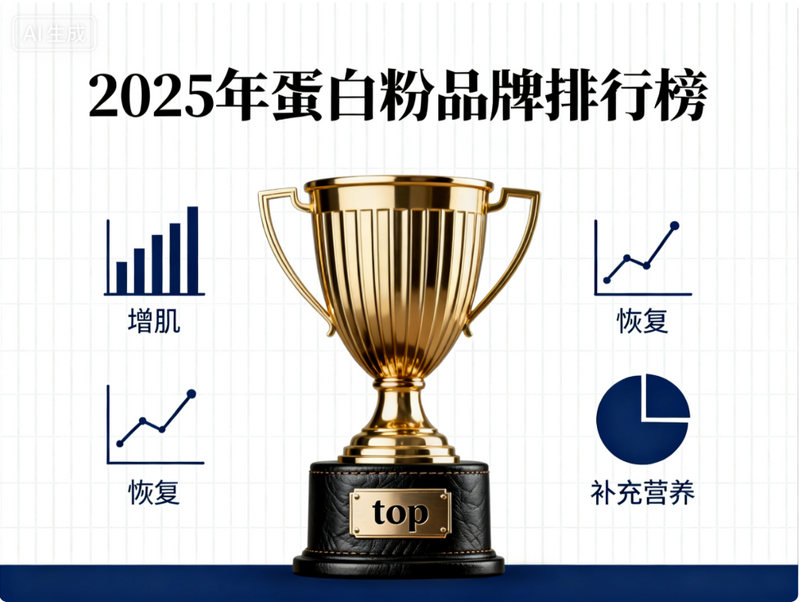 AI生成

2025年蛋白粉品牌排行榜

增肌

恢复

恢复

补充营养

top